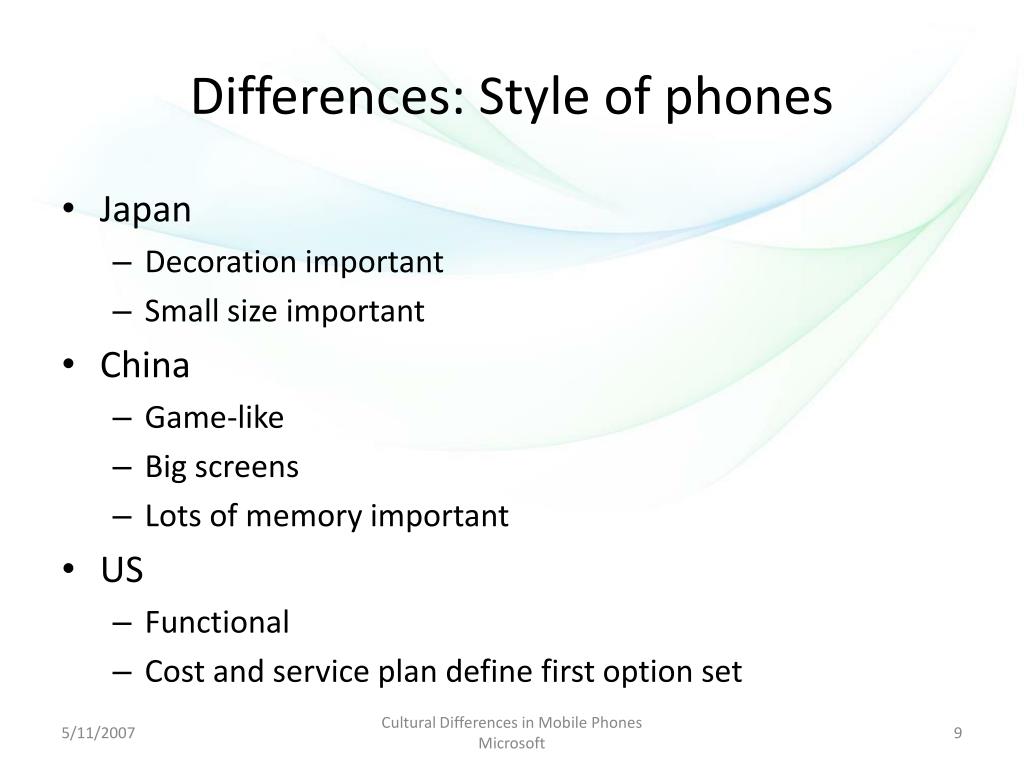 Differences: Style of phones

• Japan
– Decoration important
– Small size important
• China
– Game-like
– Big screens
– Lots of memory important
• US
– Functional
– Cost and service plan define first option set

5/11/2007

Cultural Differences in Mobile Phones
Microsoft

9